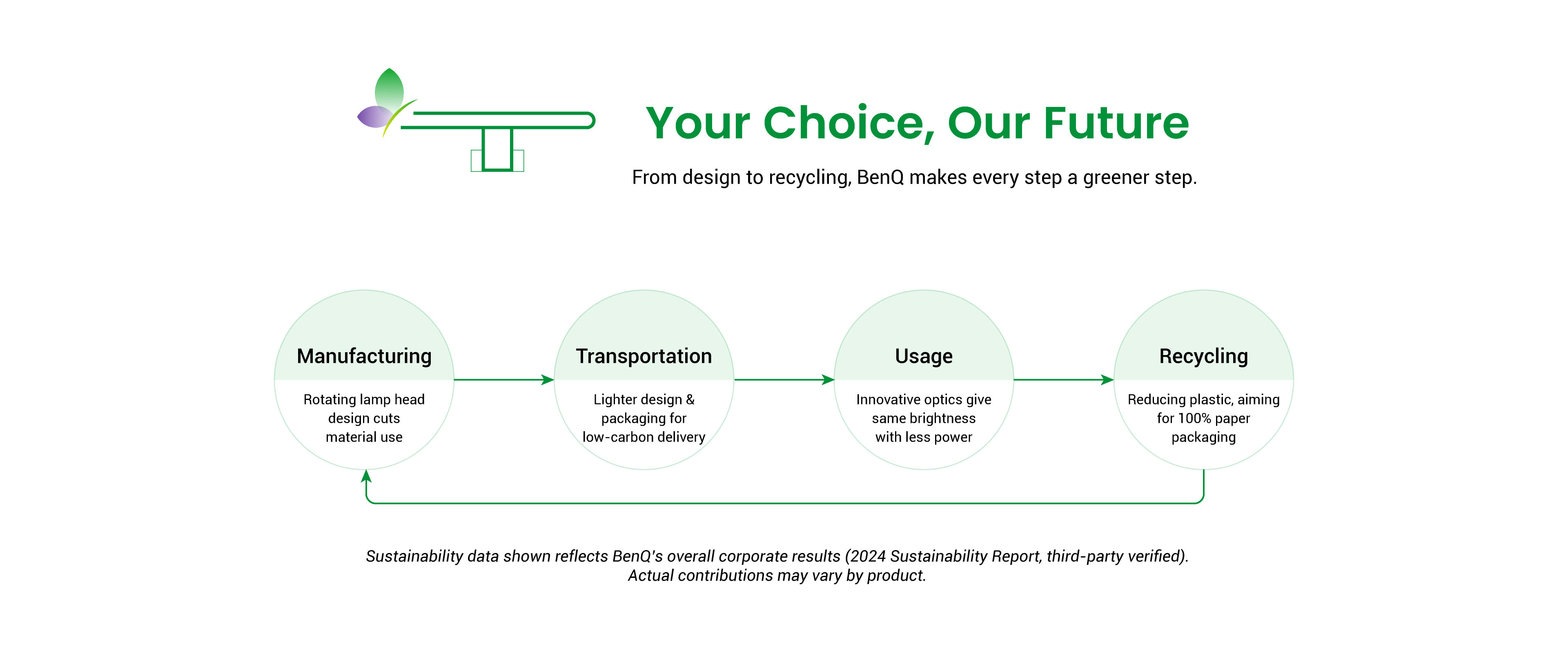 Your Choice, Our Future

From design to recycling, BenQ makes every step a greener step.

Manufacturing

Rotating lamp head design cuts material use

Transportation

Lighter design & packaging for low-carbon delivery

Usage

Innovative optics give same brightness with less power

Recycling

Reducing plastic, aiming for 100% paper packaging

Sustainability data shown reflects BenQ's overall corporate results (2024 Sustainability Report, third-party verified). Actual contributions may vary by product.